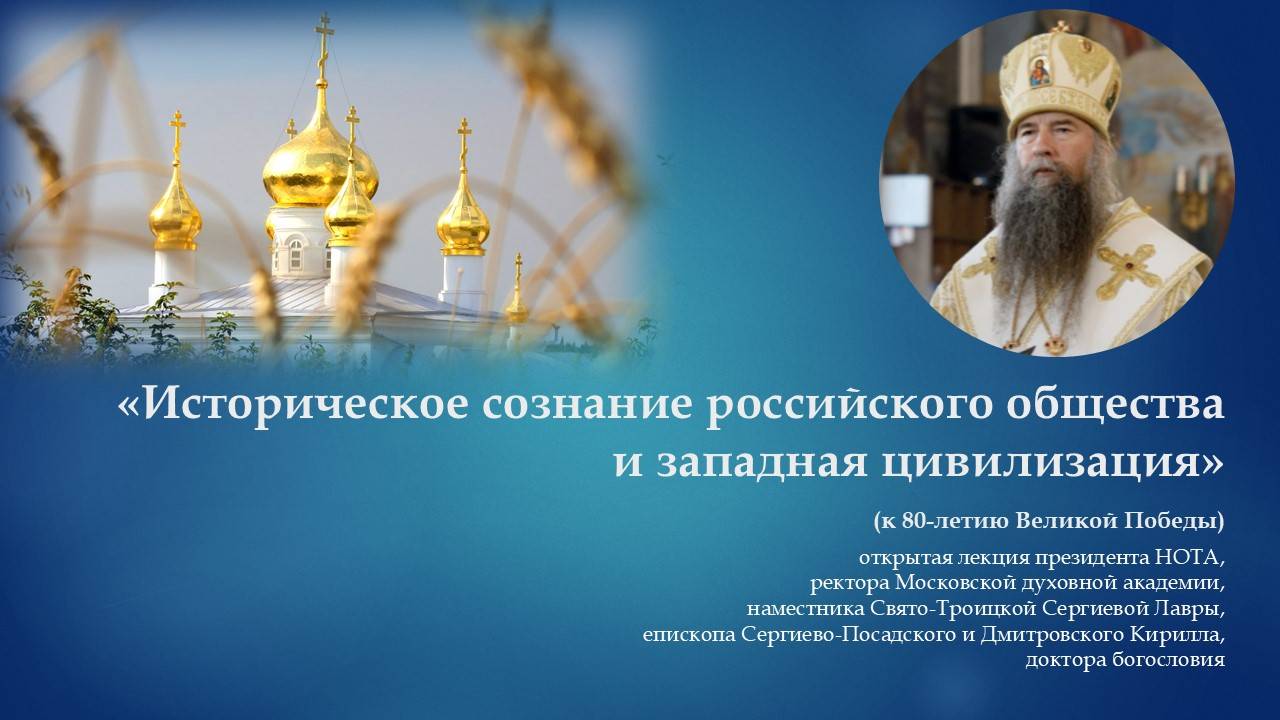 «Историческое сознание российского общества и западная цивилизация»

(к 80-летию Великой Победы)

открытая лекция президента НОТА,
ректора Московской духовной академии,
наместника Свято-Троицкой Сергиевой Лавры,
епископа Сергиево-Посадского и Дмитровского Кирилла,
доктора богословия